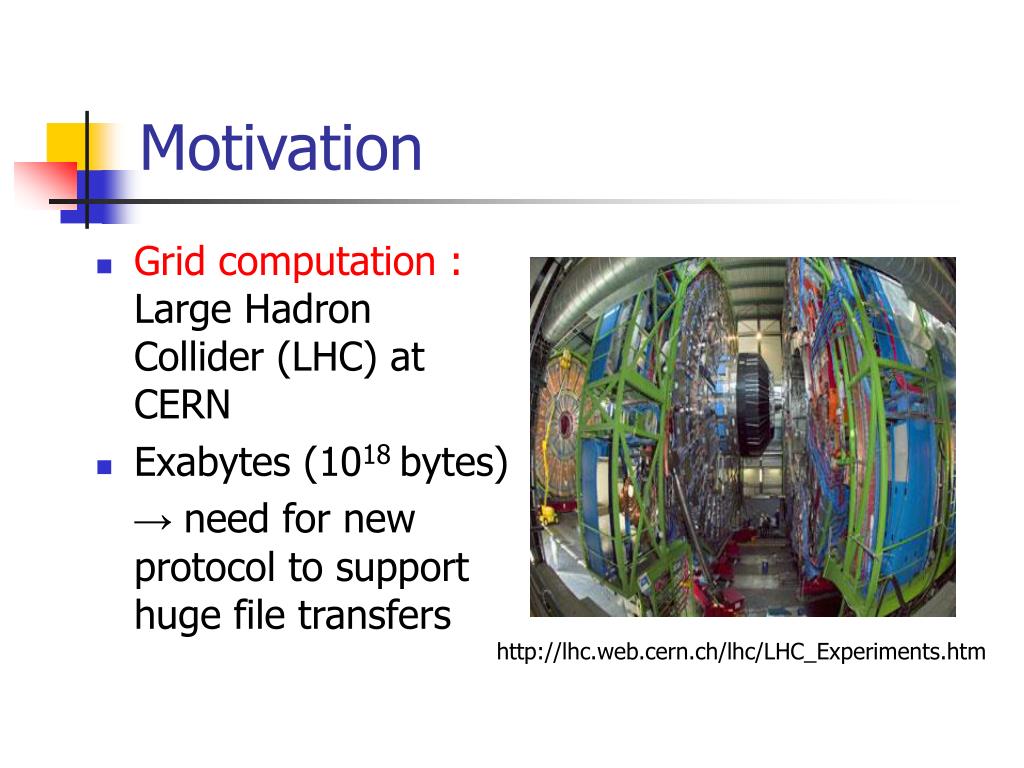 Motivation

- Grid computation : Large Hadron Collider (LHC) at CERN
- Exabytes ($10^{18}$ bytes) → need for new protocol to support huge file transfers

http://lhc.web.cern.ch/lhc/LHC_Experiments.htm